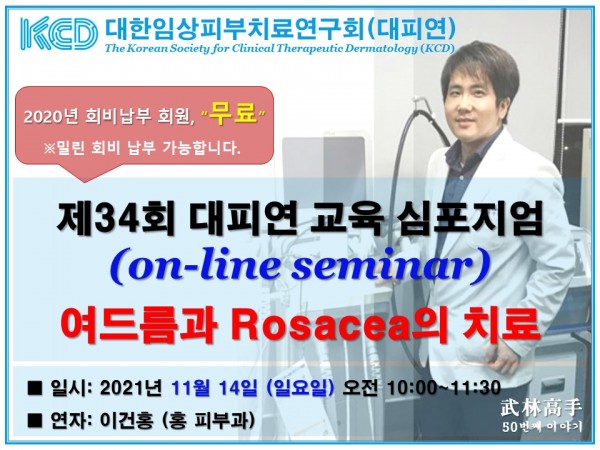 KCD 대한임상피부치료연구회(대피연)
The Korean Society for Clinical Therapeutic Dermatology (KCD)

2020년 회비납부 회원, "무료"
※밀린 회비 납부 가능합니다.

제34회 대피연 교육 심포지엄
(on-line seminar)
여드름과 Rosacea의 치료

■ 일시: 2021년 11월 14일 (일요일) 오전 10:00~11:30
■ 연자: 이건홍 (홍 피부과)

武林高手
50번째 이야기